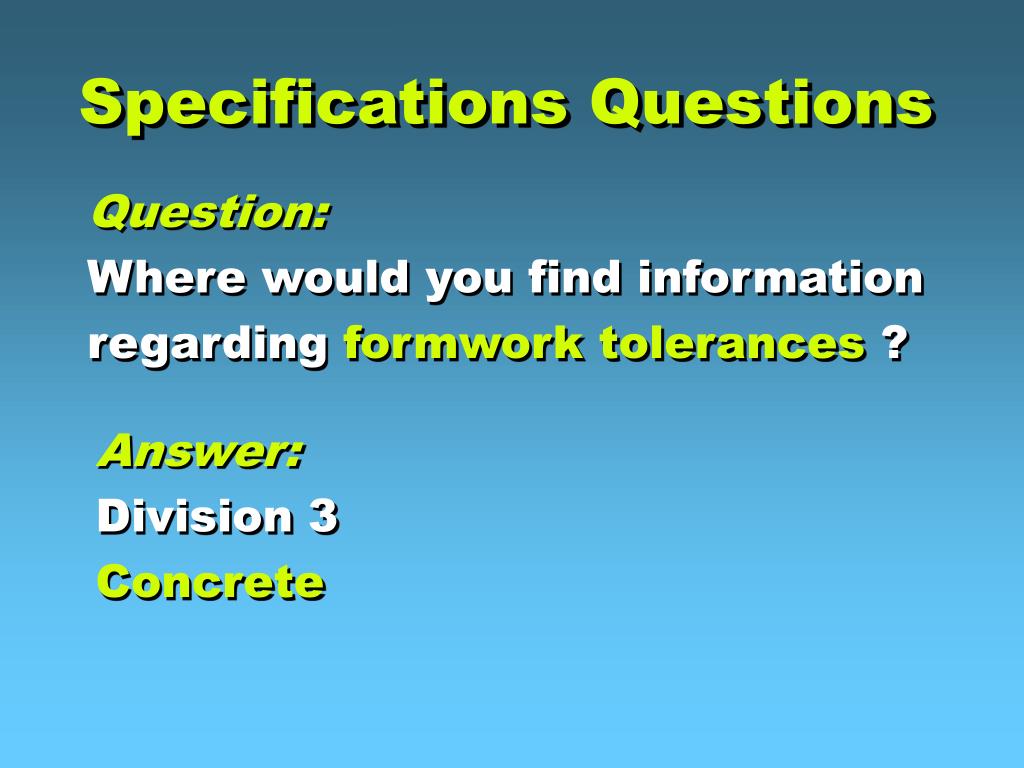 Specifications Questions

Question:
Where would you find information regarding formwork tolerances ?

Answer:
Division 3
Concrete